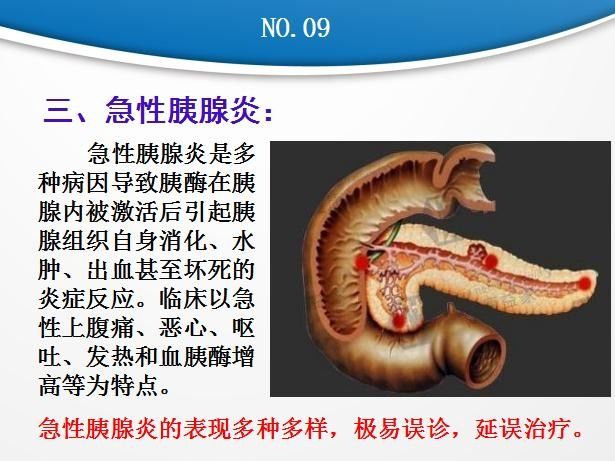 NO. 09

三、急性胰腺炎：

急性胰腺炎是多种病因导致胰酶在胰腺内被激活后引起胰腺组织自身消化、水肿、出血甚至坏死的炎症反应。临床以急性上腹痛、恶心、呕吐、发热和血胰酶增高等为特点。

急性胰腺炎的表现多种多样，极易误诊，延误治疗。